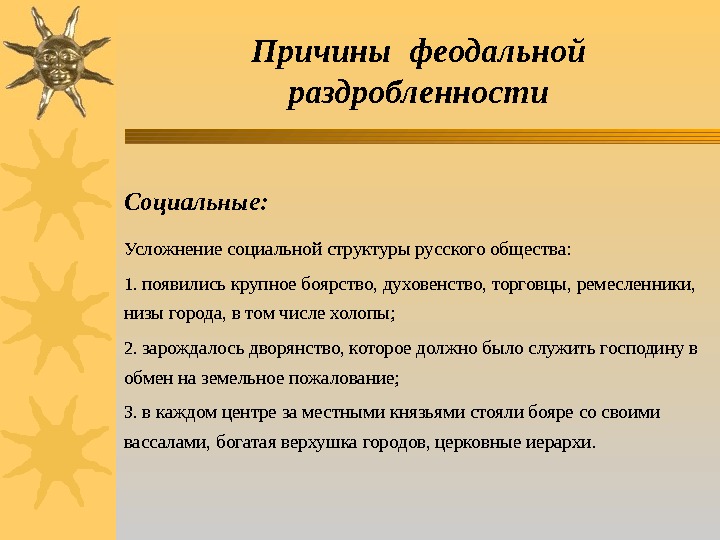 Причины феодальной раздробленности

Социальные:

Усложнение социальной структуры русского общества:

1. появились крупное боярство, духовенство, торговцы, ремесленники, низы города, в том числе холопы;

2. зарождалось дворянство, которое должно было служить господину в обмен на земельное пожалование;

3. в каждом центре за местными князьями стояли бояре со своими вассалами, богатая верхушка городов, церковные иерархи.